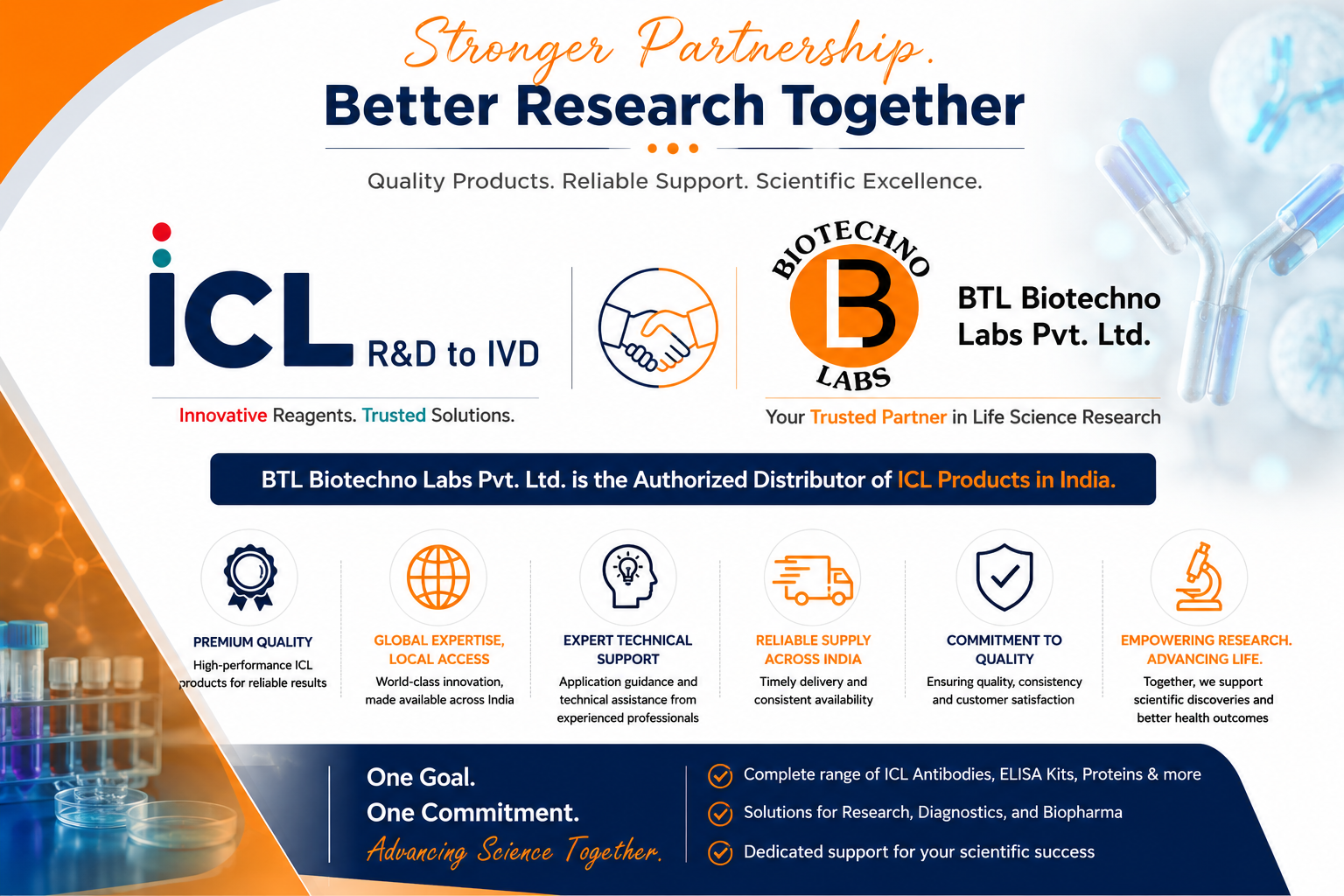 Stronger Partnership.
Better Research Together

Quality Products. Reliable Support. Scientific Excellence.

ICL R&D to IVD

Innovative Reagents. Trusted Solutions.

BIOTECHNO B LABS

BTL Biotechno Labs Pvt. Ltd.

Your Trusted Partner in Life Science Research

BTL Biotechno Labs Pvt. Ltd. is the Authorized Distributor of ICL Products in India.

PREMIUM QUALITY
High-performance ICL products for reliable results

GLOBAL EXPERTISE, LOCAL ACCESS
World-class innovation, made available across India

EXPERT TECHNICAL SUPPORT
Application guidance and technical assistance from experienced professionals

RELIABLE SUPPLY ACROSS INDIA
Timely delivery and consistent availability

COMMITMENT TO QUALITY
Ensuring quality, consistency and customer satisfaction

EMPOWERING RESEARCH. ADVANCING LIFE.
Together, we support scientific discoveries and better health outcomes

One Goal.
One Commitment.
Advancing Science Together.

Complete range of ICL Antibodies, ELISA Kits, Proteins & more
Solutions for Research, Diagnostics, and Biopharma
Dedicated support for your scientific success